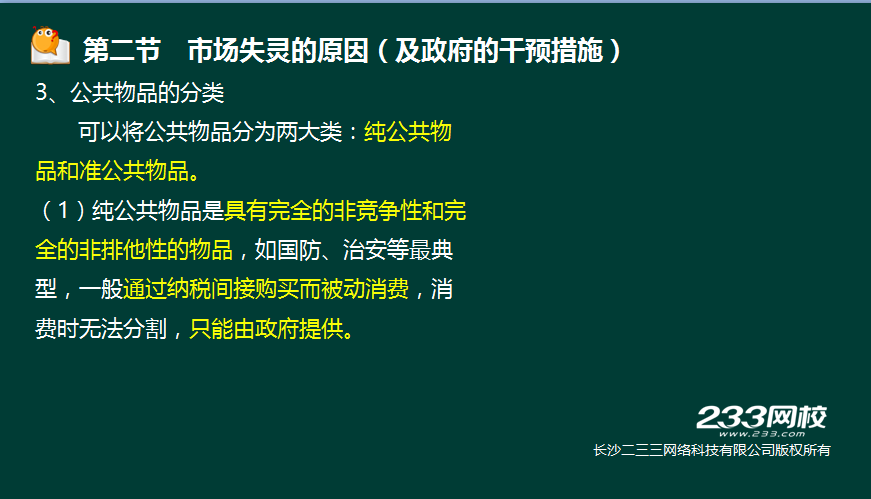 第二节　市场失灵的原因（及政府的干预措施）

3、公共物品的分类

可以将公共物品分为两大类：纯公共物品和准公共物品。

（1）纯公共物品是具有完全的非竞争性和完全的非排他性的物品，如国防、治安等最典型，一般通过纳税间接购买而被动消费，消费时无法分割，只能由政府提供。

233网校
www.233.com
长沙二三三网络科技有限公司版权所有